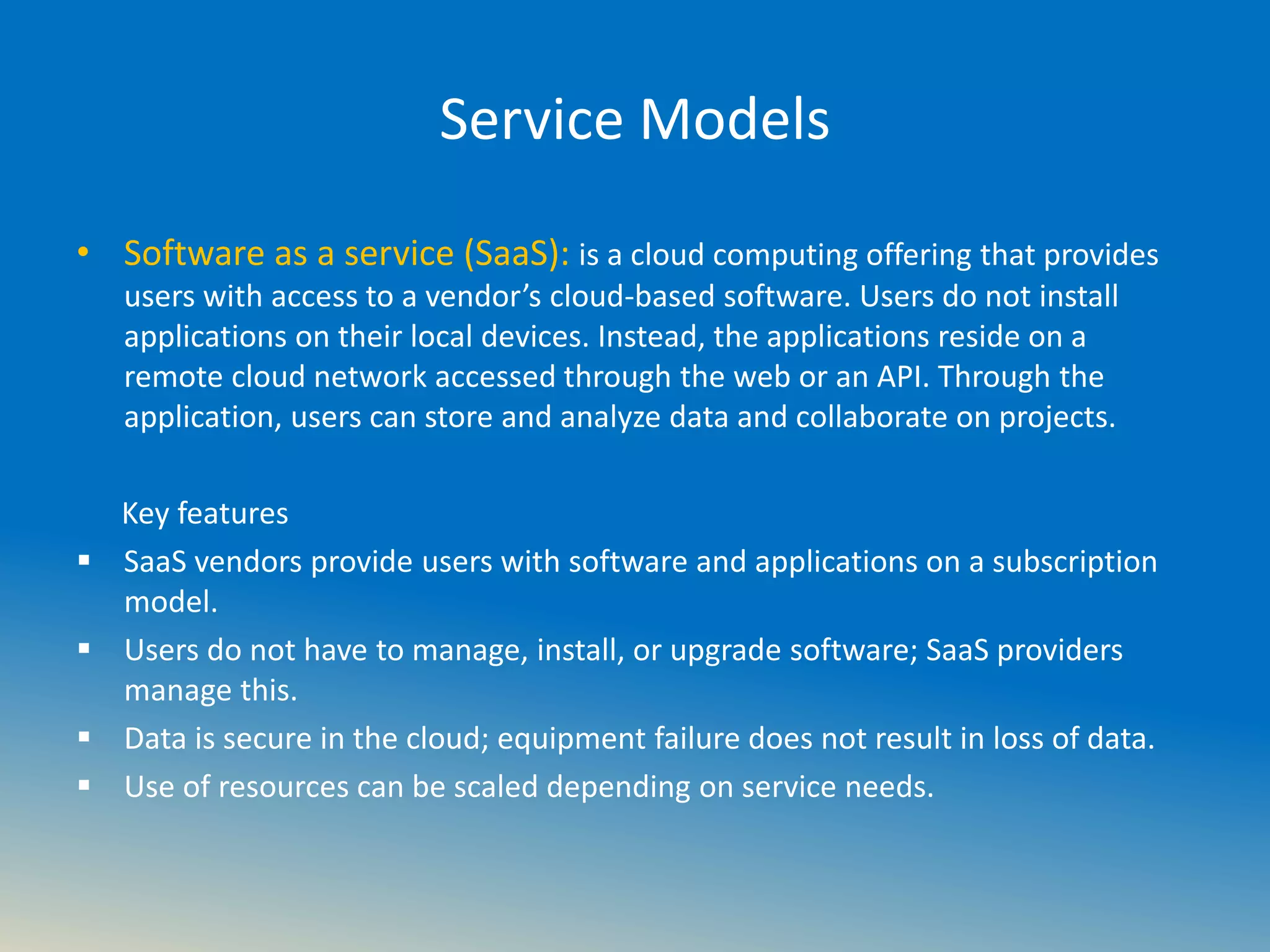 Service Models

• Software as a service (SaaS): is a cloud computing offering that provides users with access to a vendor’s cloud-based software. Users do not install applications on their local devices. Instead, the applications reside on a remote cloud network accessed through the web or an API. Through the application, users can store and analyze data and collaborate on projects.

Key features

▪ SaaS vendors provide users with software and applications on a subscription model.
▪ Users do not have to manage, install, or upgrade software; SaaS providers manage this.
▪ Data is secure in the cloud; equipment failure does not result in loss of data.
▪ Use of resources can be scaled depending on service needs.